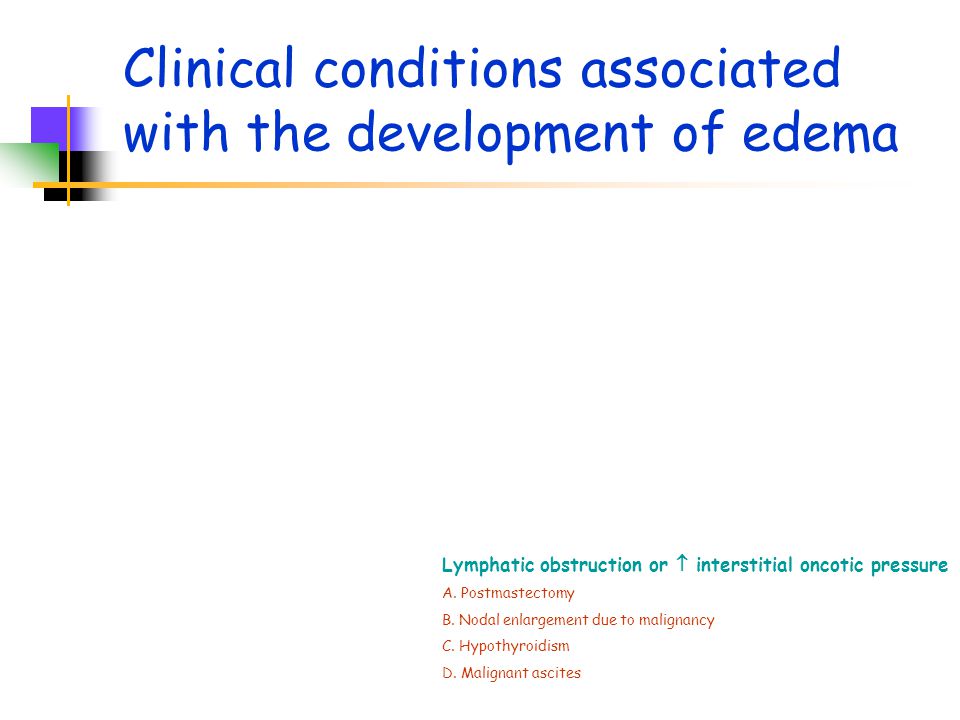 Clinical conditions associated with the development of edema

Lymphatic obstruction or ↑ interstitial oncotic pressure
A. Postmastectomy
B. Nodal enlargement due to malignancy
C. Hypothyroidism
D. Malignant ascites